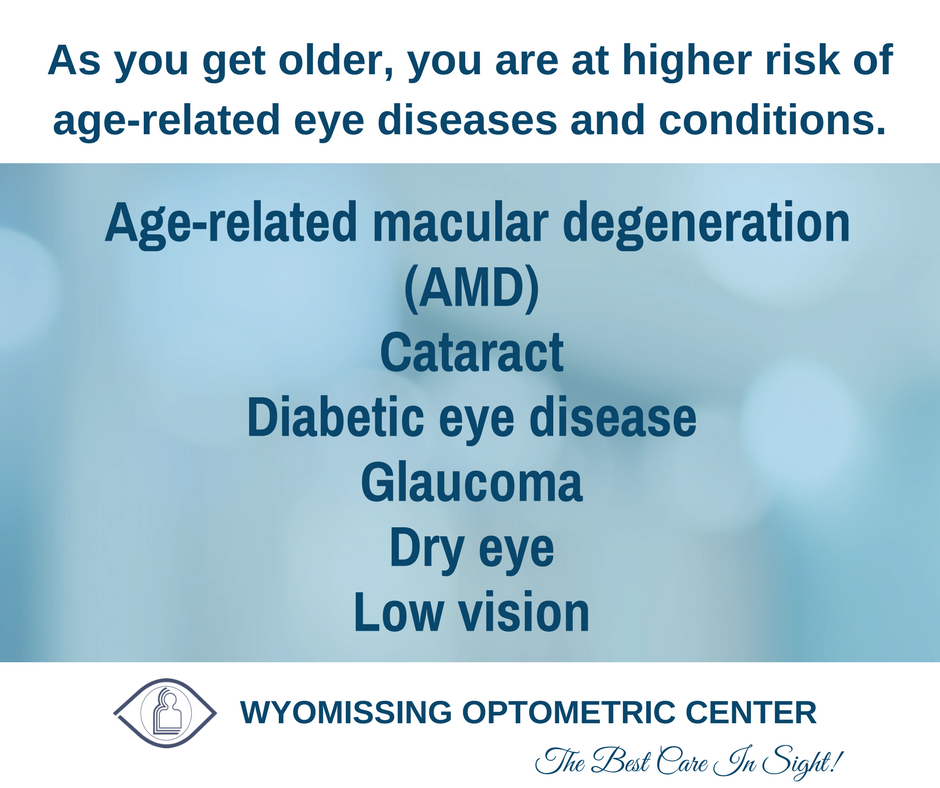 As you get older, you are at higher risk of age-related eye diseases and conditions.

Age-related macular degeneration (AMD)
Cataract
Diabetic eye disease
Glaucoma
Dry eye
Low vision

WYOMISSING OPTOMETRIC CENTER
The Best Care In Sight!